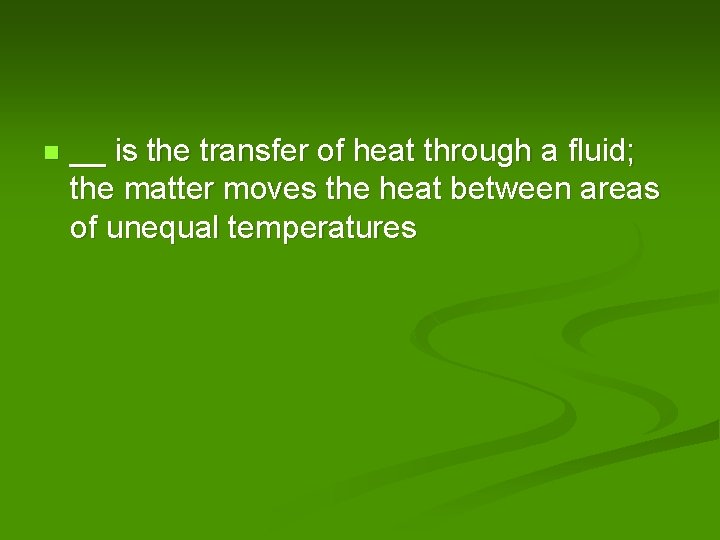 __ is the transfer of heat through a fluid; the matter moves the heat between areas of unequal temperatures